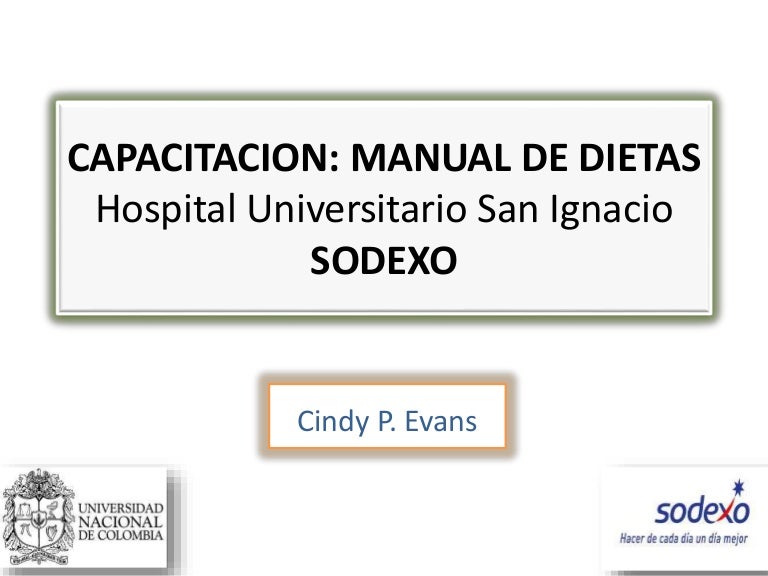 CAPACITACION: MANUAL DE DIETAS
Hospital Universitario San Ignacio
SODEXO

Cindy P. Evans

UNIVERSIDAD NACIONAL DE COLOMBIA

sodexo
Hacer de cada día un día mejor